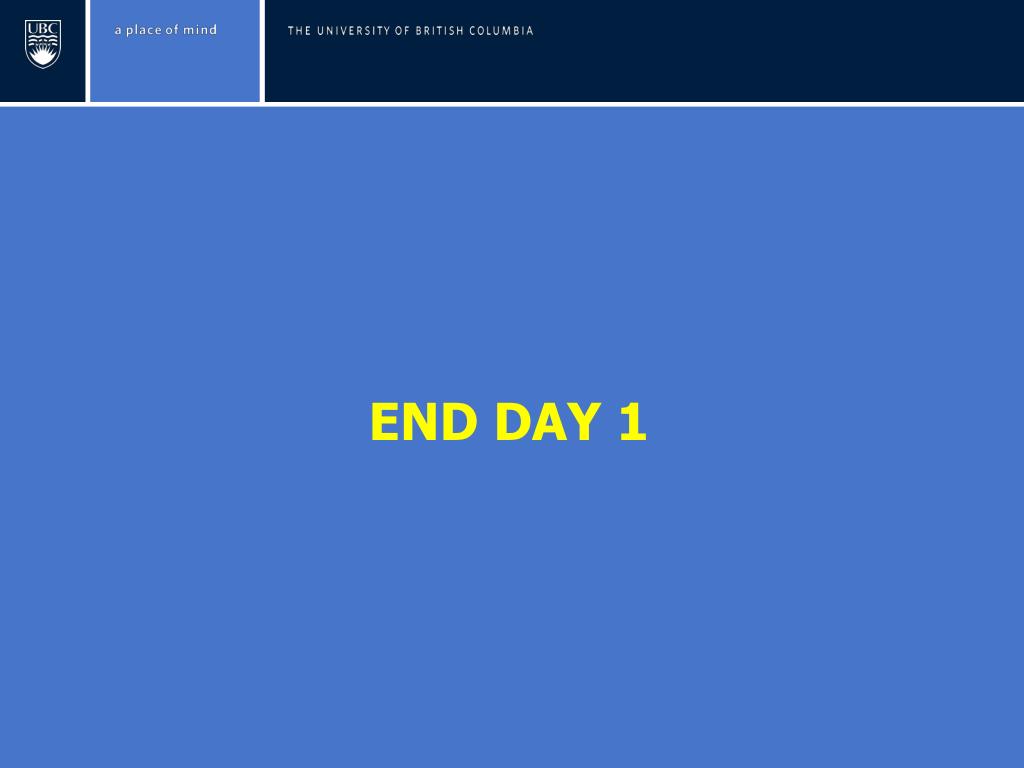 UBC

a place of mind

THE UNIVERSITY OF BRITISH COLUMBIA

END DAY 1